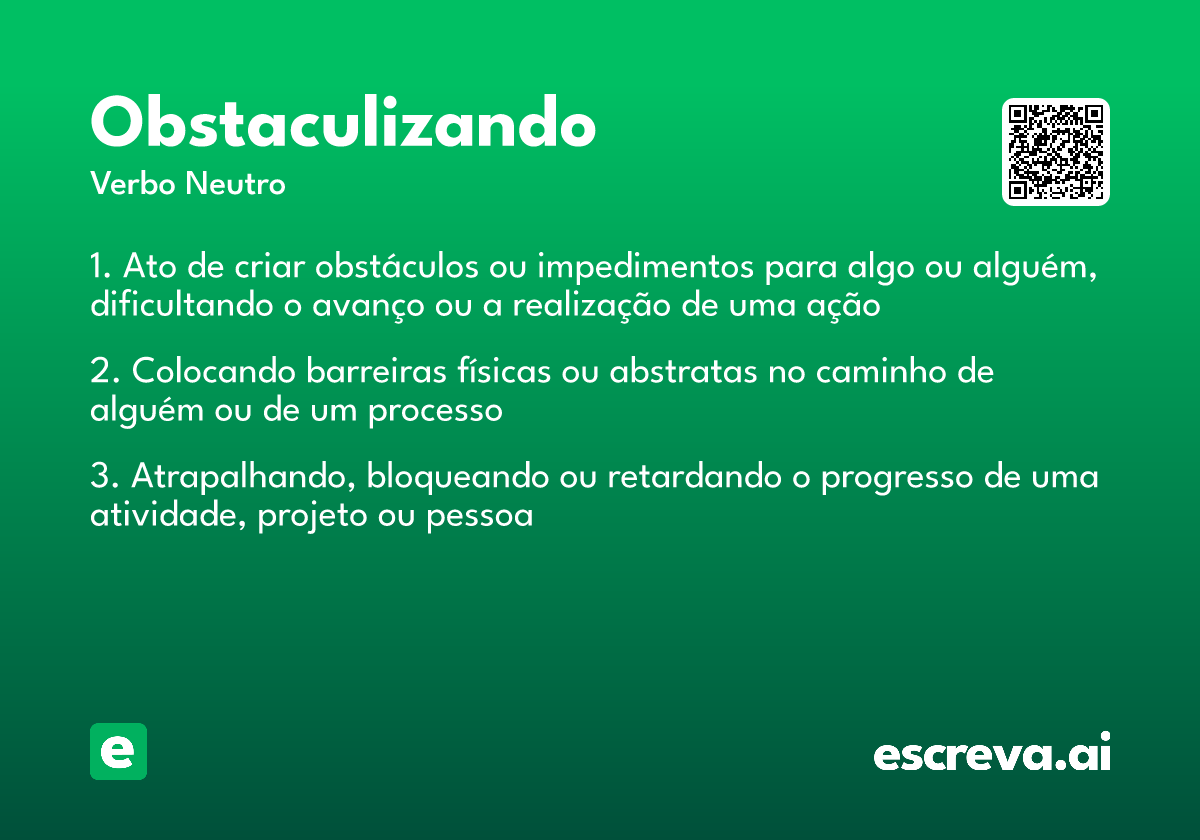 Obstaculizando

Verbo Neutro

1. Ato de criar obstáculos ou impedimentos para algo ou alguém, dificultando o avanço ou a realização de uma ação

2. Colocando barreiras físicas ou abstratas no caminho de alguém ou de um processo

3. Atrapalhando, bloqueando ou retardando o progresso de uma atividade, projeto ou pessoa

e

escreva.ai